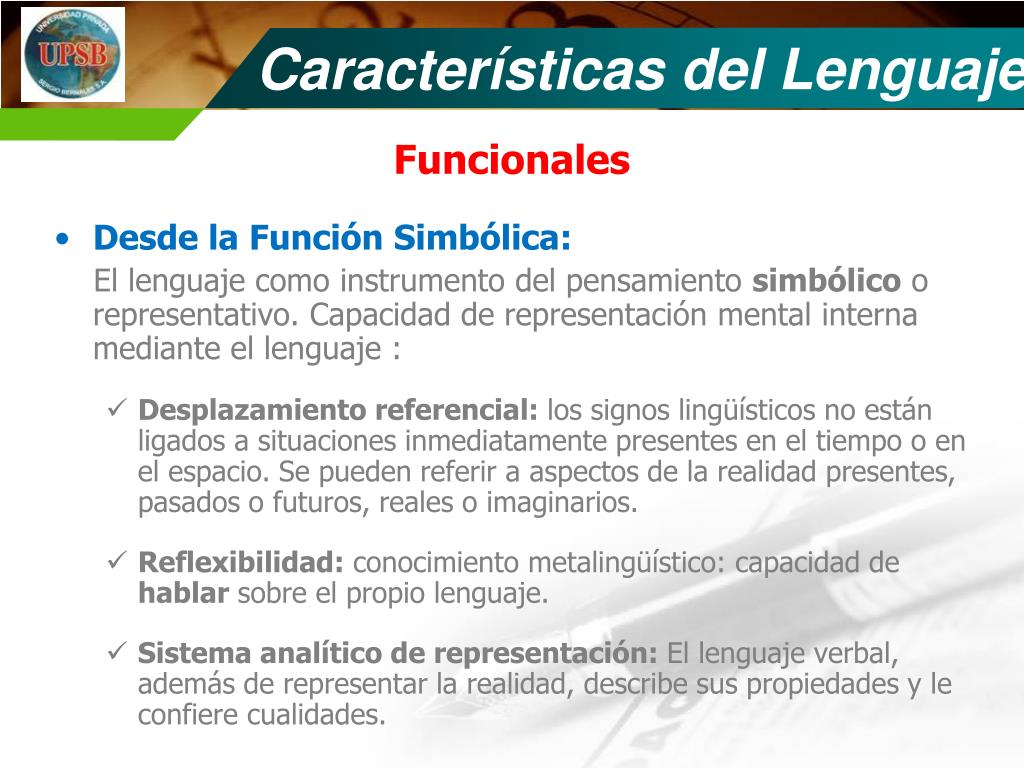 UNIVERSIDAD PRIVADA
UPSB
SERGIO BERNALES S.A.

Características del Lenguaje

Funcionales

• Desde la Función Simbólica:
El lenguaje como instrumento del pensamiento simbólico o representativo. Capacidad de representación mental interna mediante el lenguaje :

✓ Desplazamiento referencial: los signos lingüísticos no están ligados a situaciones inmediatamente presentes en el tiempo o en el espacio. Se pueden referir a aspectos de la realidad presentes, pasados o futuros, reales o imaginarios.

✓ Reflexibilidad: conocimiento metalingüístico: capacidad de hablar sobre el propio lenguaje.

✓ Sistema analítico de representación: El lenguaje verbal, además de representar la realidad, describe sus propiedades y le confiere cualidades.